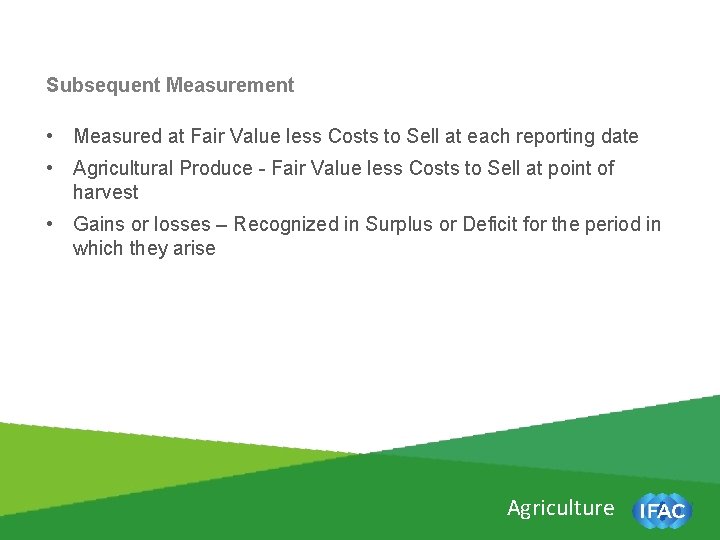 Subsequent Measurement

• Measured at Fair Value less Costs to Sell at each reporting date
• Agricultural Produce - Fair Value less Costs to Sell at point of harvest
• Gains or losses – Recognized in Surplus or Deficit for the period in which they arise

Agriculture IFAC